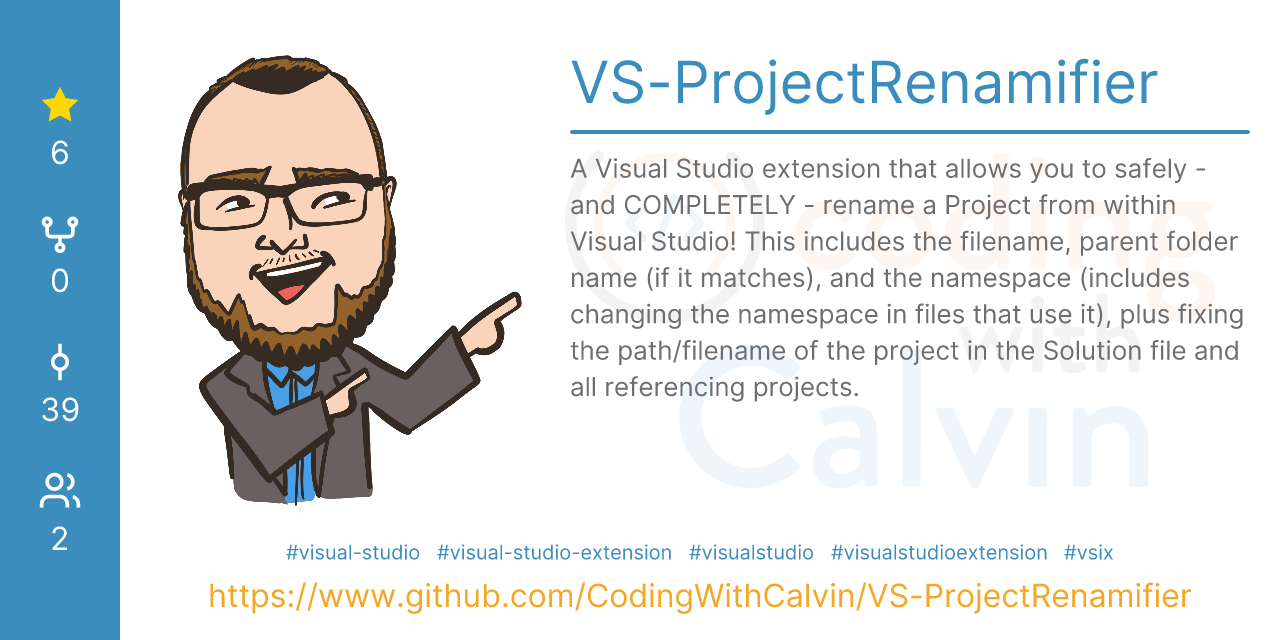 6

0

39

2

VS-ProjectRenamifier

A Visual Studio extension that allows you to safely - and COMPLETELY - rename a Project from within Visual Studio! This includes the filename, parent folder name (if it matches), and the namespace (includes changing the namespace in files that use it), plus fixing the path/filename of the project in the Solution file and all referencing projects.

Coding with Calvin

#visual-studio #visual-studio-extension #visualstudio #visualstudioextension #vsix

https://www.github.com/CodingWithCalvin/VS-ProjectRenamifier